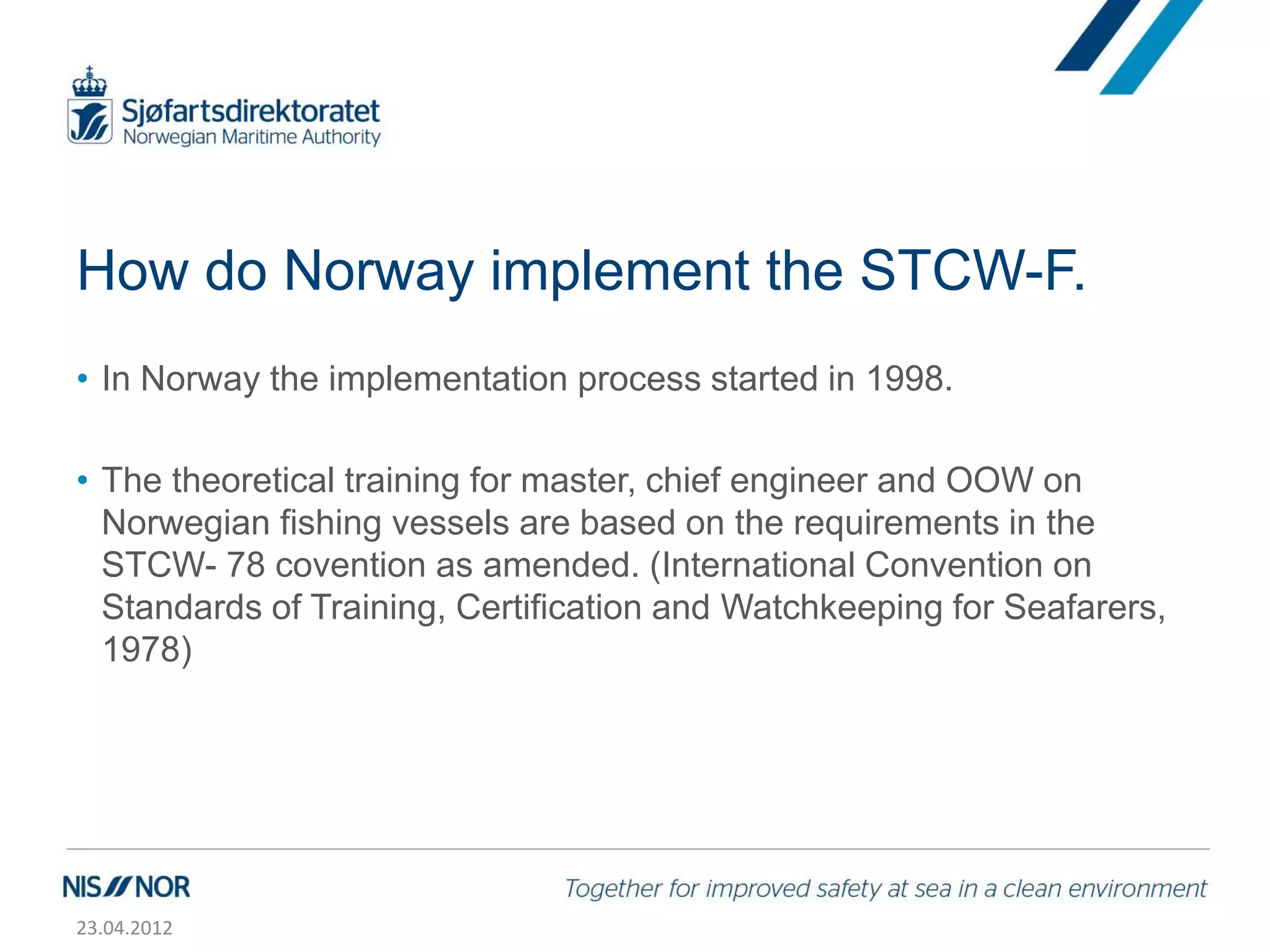 Sjøfartsdirektoratet
Norwegian Maritime Authority

How do Norway implement the STCW-F.

• In Norway the implementation process started in 1998.

• The theoretical training for master, chief engineer and OOW on Norwegian fishing vessels are based on the requirements in the STCW- 78 covention as amended. (International Convention on Standards of Training, Certification and Watchkeeping for Seafarers, 1978)

NIS NOR

Together for improved safety at sea in a clean environment

23.04.2012